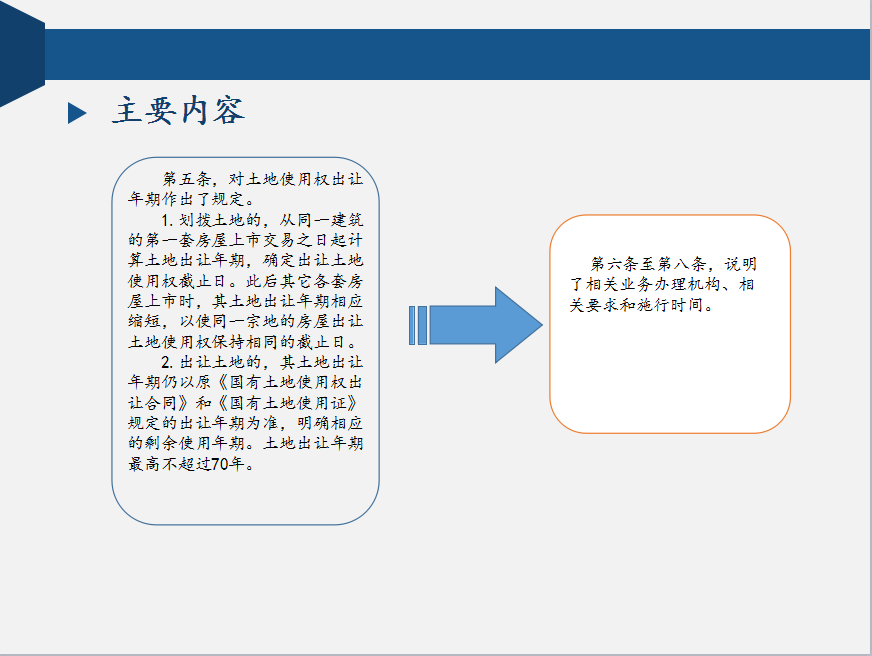 主要内容

第五条，对土地使用权出让年期作出了规定。

1. 划拨土地的，从同一建筑的第一套房屋上市交易之日起计算土地出让年期，确定出让土地使用权截止日。此后其它各套房屋上市时，其土地出让年期相应缩短，以使同一宗地的房屋出让土地使用权保持相同的截止日。

2. 出让土地的，其土地出让年期仍以原《国有土地使用权出让合同》和《国有土地使用证》规定的出让年期为准，明确相应的剩余使用年期。土地出让年期最高不超过70年。

第六条至第八条，说明了相关业务办理机构、相关要求和施行时间。